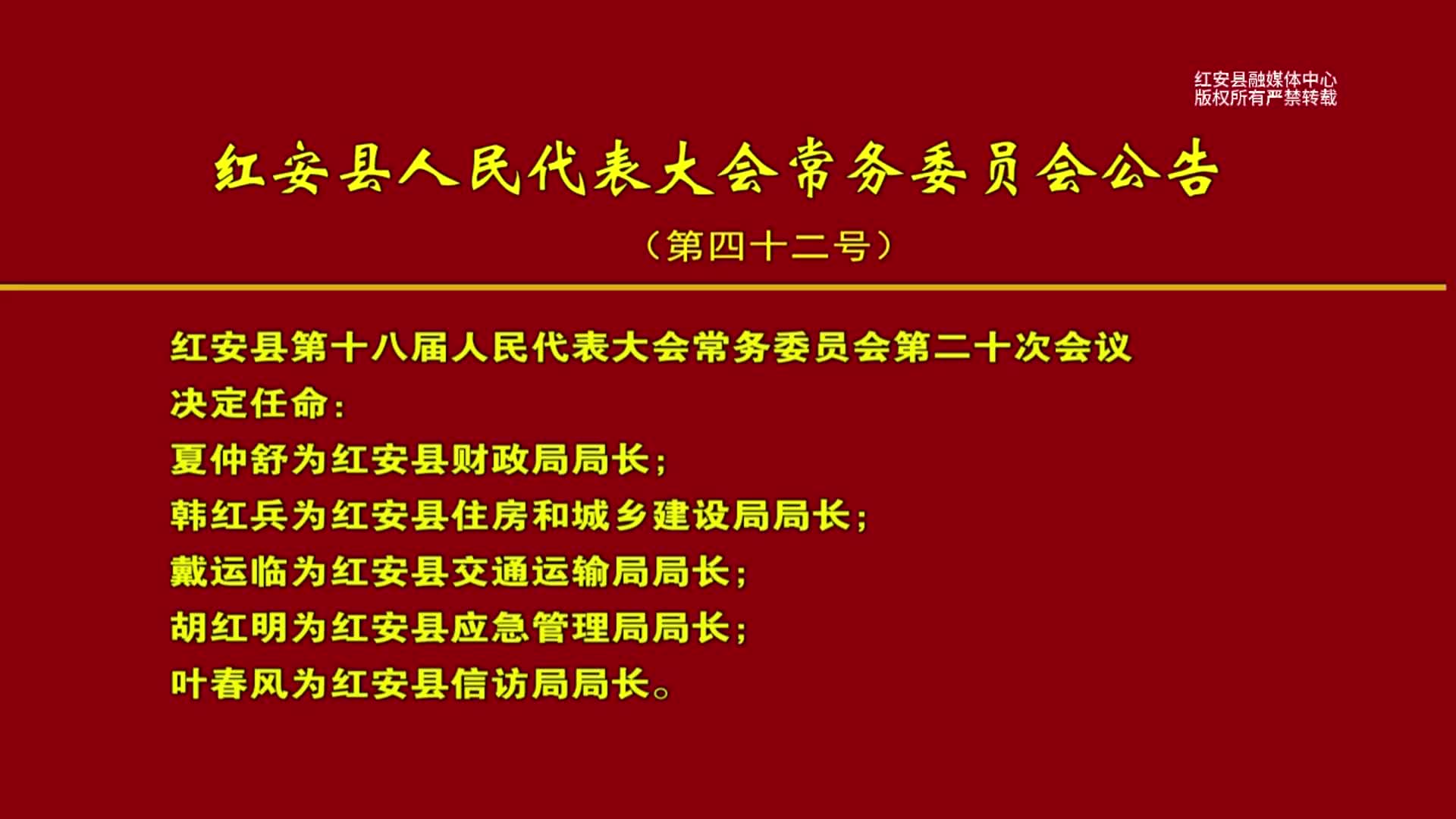 红安县融媒体中心
版权所有严禁转载

红安县人民代表大会常务委员会公告

（第四十二号）

红安县第十八届人民代表大会常务委员会第二十次会议决定任命：

夏仲舒为红安县财政局局长；

韩红兵为红安县住房和城乡建设局局长；

戴运临为红安县交通运输局局长；

胡红明为红安县应急管理局局长；

叶春风为红安县信访局局长。